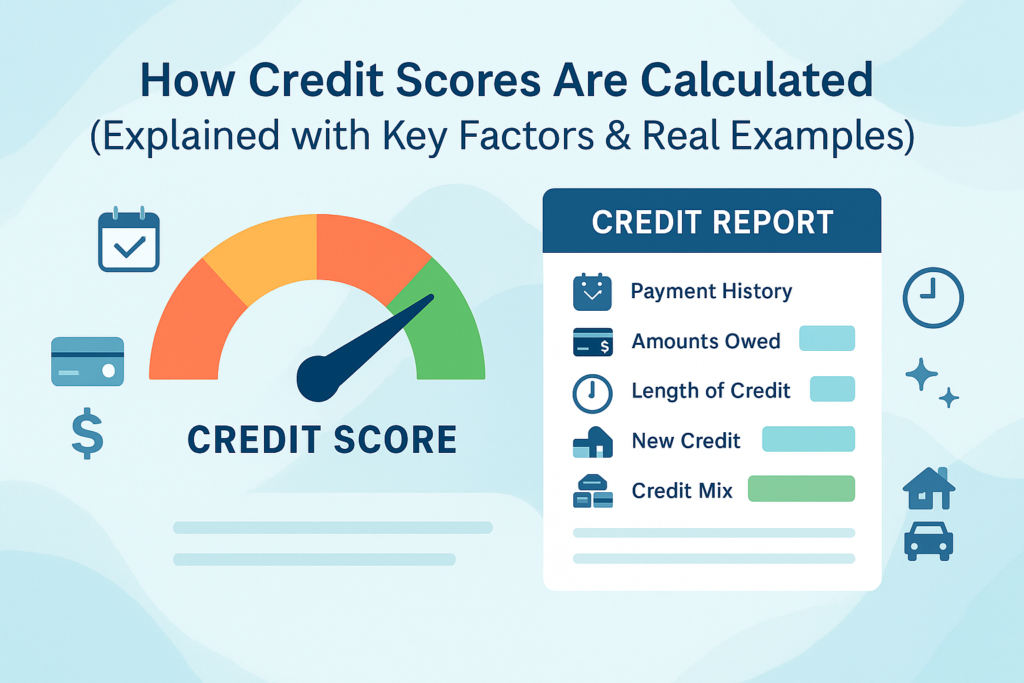 How Credit Scores Are Calculated
(Explained with Key Factors & Real Examples)

$

CREDIT SCORE

CREDIT REPORT

Payment History

Amounts Owed

Length of Credit

New Credit

Credit Mix